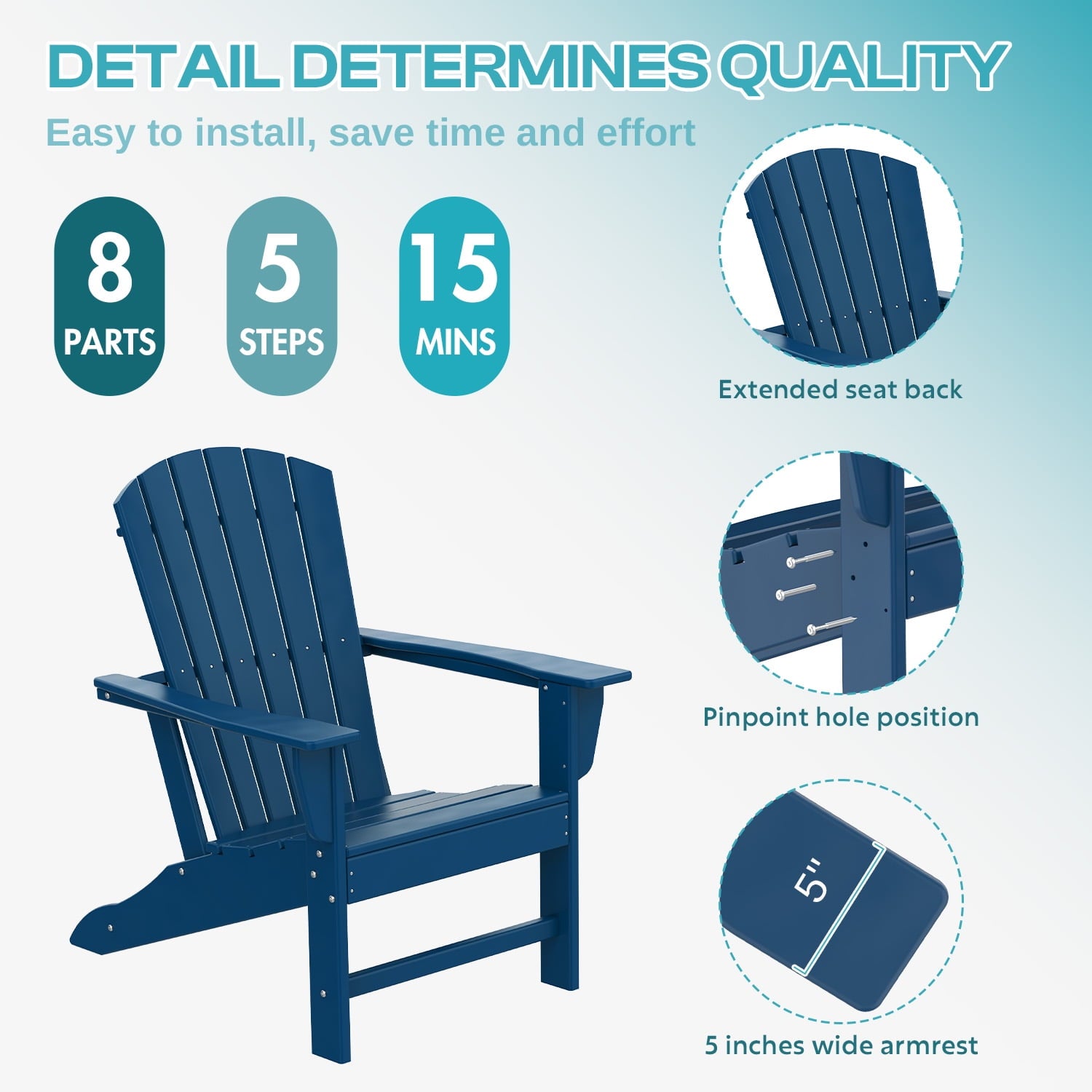 DETAIL DETERMINES QUALITY

Easy to install, save time and effort

8
PARTS

5
STEPS

15
MINS

Extended seat back

Pinpoint hole position

5"

5 inches wide armrest